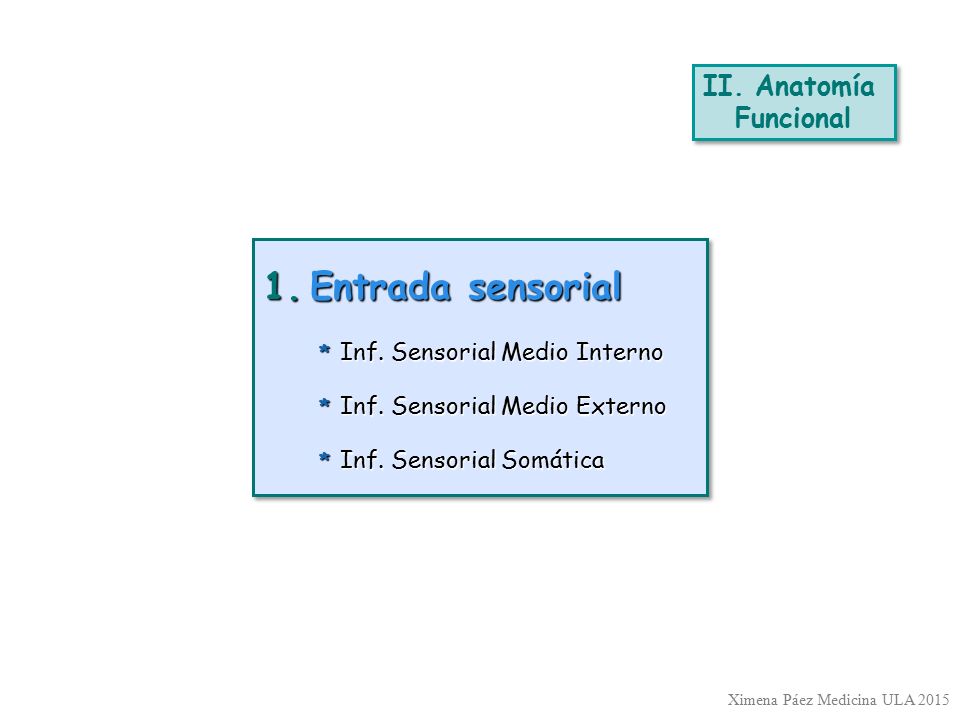 II. Anatomía Funcional

1. Entrada sensorial

* Inf. Sensorial Medio Interno

* Inf. Sensorial Medio Externo

* Inf. Sensorial Somática

Ximena Páez Medicina ULA 2015